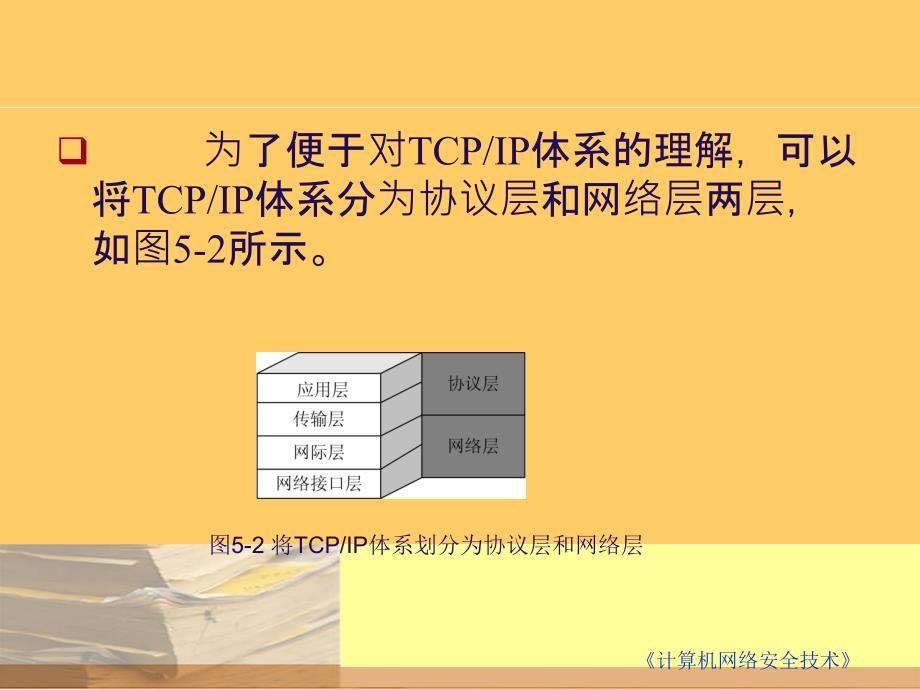 为了便于对TCP/IP体系的理解，可以将TCP/IP体系分为协议层和网络层两层，如图5-2所示。

应用层
传输层
网际层
网络接口层
协议层
网络层

图5-2 将TCP/IP体系划分为协议层和网络层

《计算机网络安全技术》